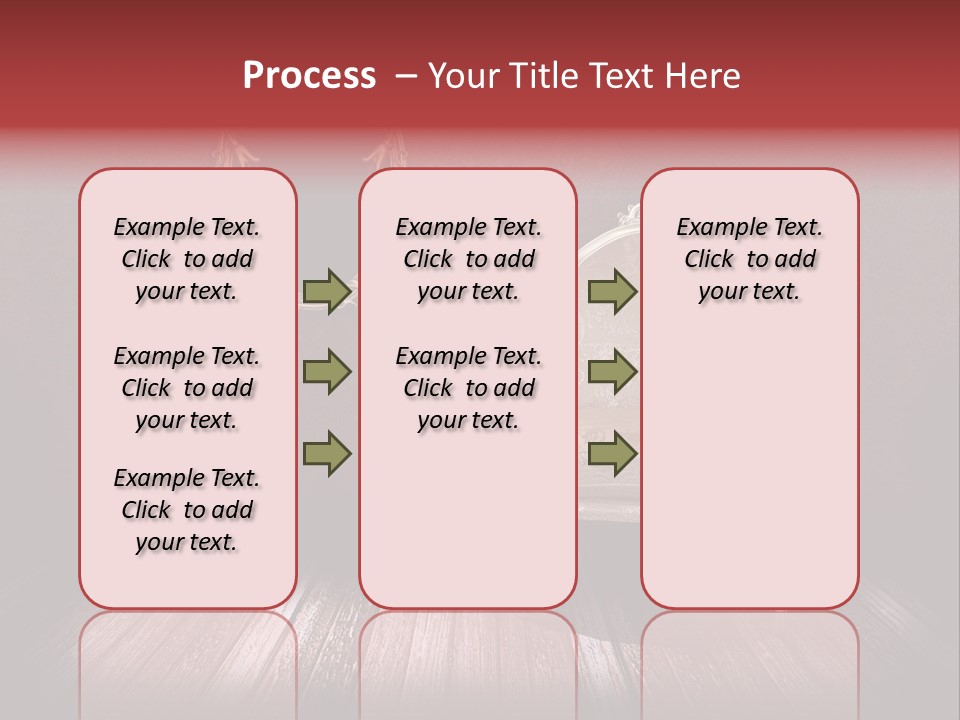 Process – Your Title Text Here

Example Text. Click to add your text.

Example Text. Click to add your text.

Example Text. Click to add your text.

Example Text. Click to add your text.

Example Text. Click to add your text.

Example Text. Click to add your text.